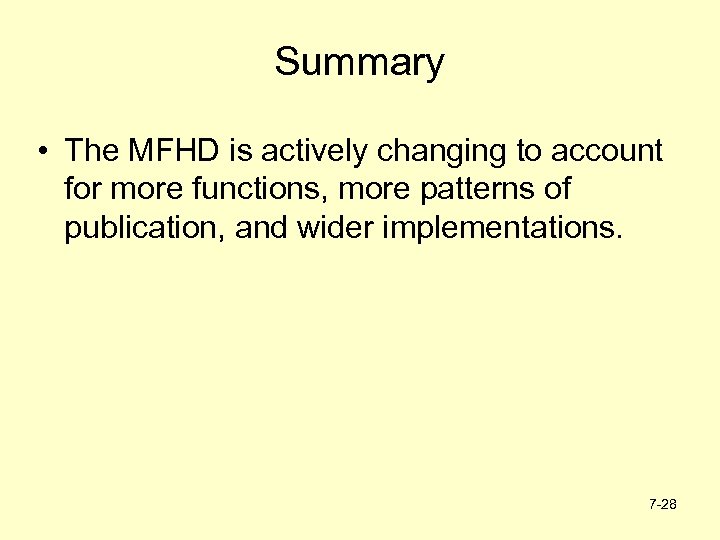 Summary

• The MFHD is actively changing to account for more functions, more patterns of publication, and wider implementations.

7-28